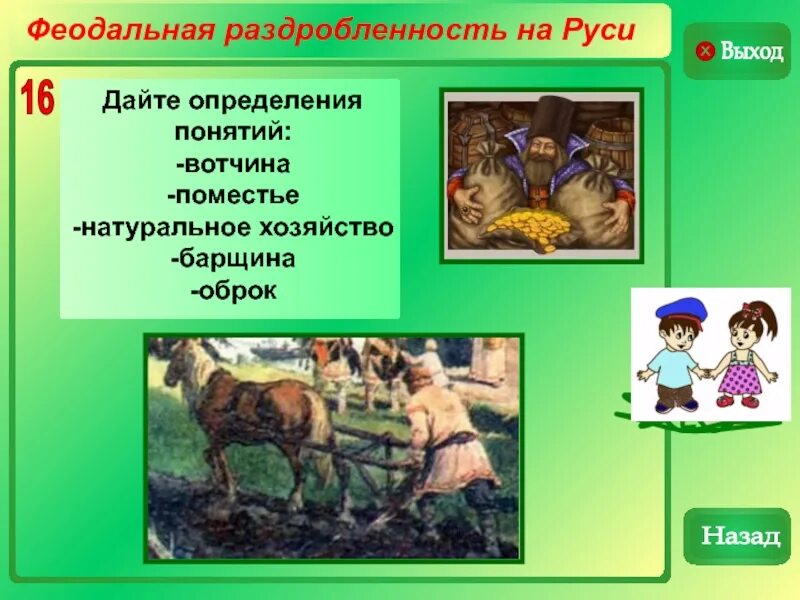 Феодальная раздробленность на Руси

Выход

16

Дайте определения понятий:
-вотчина
-поместье
-натуральное хозяйство
-барщина
-оброк

Назад